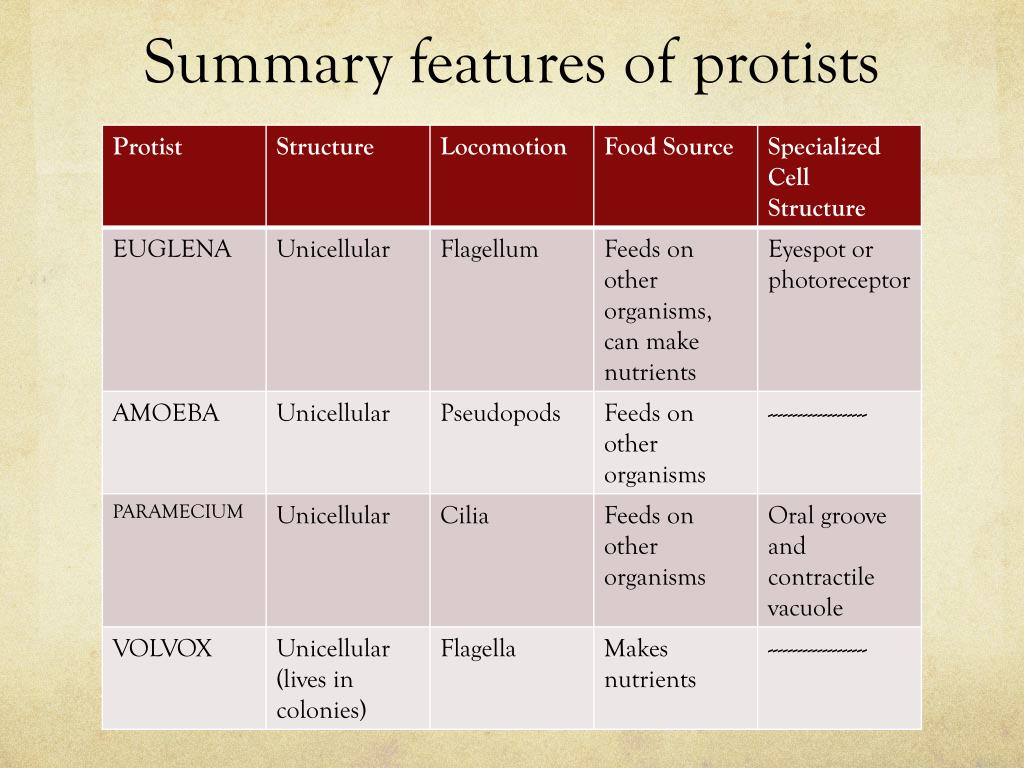 Summary features of protists

| Protist | Structure | Locomotion | Food Source | Specialized Cell Structure |
|---|---|---|---|---|
| EUGLENA | Unicellular | Flagellum | Feeds on other organisms, can make nutrients | Eyespot or photoreceptor |
| AMOEBA | Unicellular | Pseudopods | Feeds on other organisms | ------------------ |
| PARAMECIUM | Unicellular | Cilia | Feeds on other organisms | Oral groove and contractile vacuole |
| VOLVOX | Unicellular (lives in colonies) | Flagella | Makes nutrients | ------------------ |